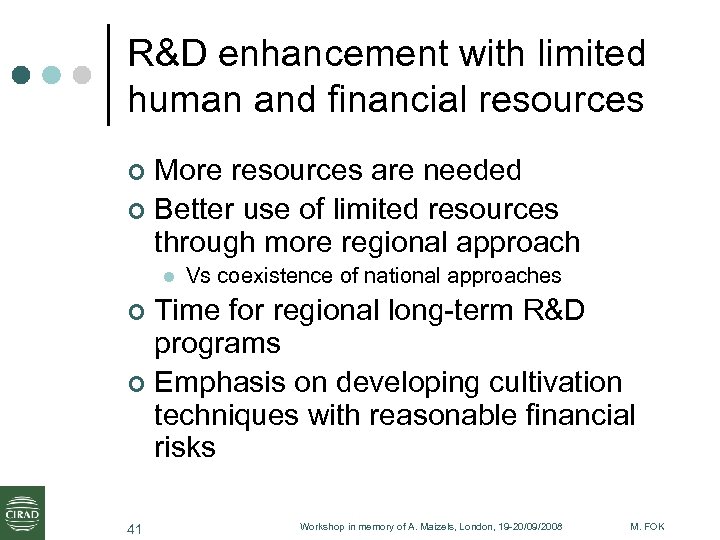 R&D enhancement with limited human and financial resources

More resources are needed

Better use of limited resources through more regional approach

Vs coexistence of national approaches

Time for regional long-term R&D programs

Emphasis on developing cultivation techniques with reasonable financial risks

CIRAD

41

Workshop in memory of A. Maizels, London, 19-20/09/2008

M. FOK